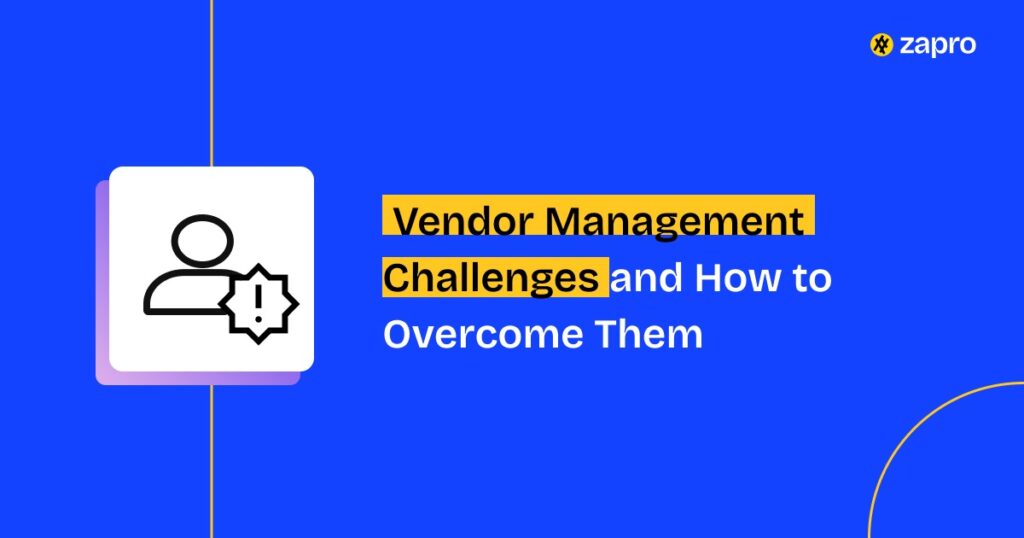 zapro

Vendor Management Challenges and How to Overcome Them